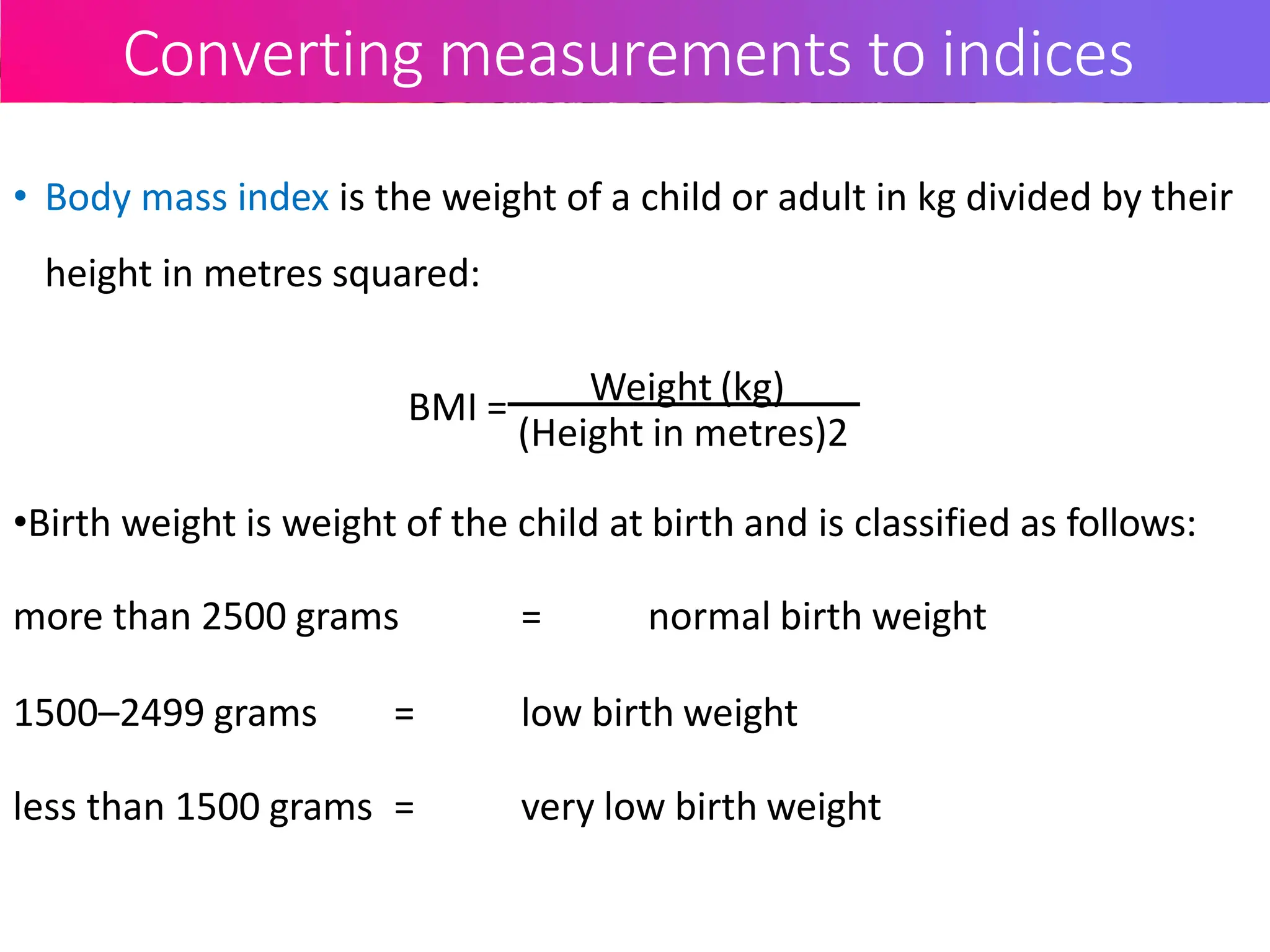 Converting measurements to indices

• Body mass index is the weight of a child or adult in kg divided by their height in metres squared:

$\text{BMI} = \frac{\text{Weight (kg)}}{\text{(Height in metres)2}}$

•Birth weight is weight of the child at birth and is classified as follows:

more than 2500 grams = normal birth weight

1500–2499 grams = low birth weight

less than 1500 grams = very low birth weight